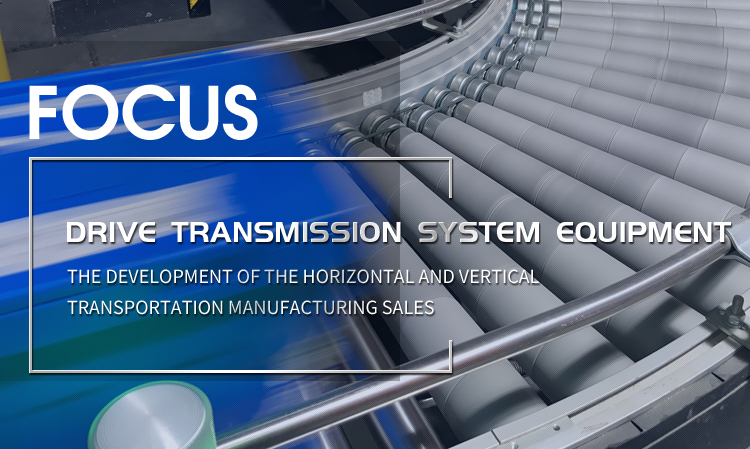 FOCUS

DRIVE TRANSMISSION SYSTEM EQUIPMENT

THE DEVELOPMENT OF THE HORIZONTAL AND VERTICAL TRANSPORTATION MANUFACTURING SALES